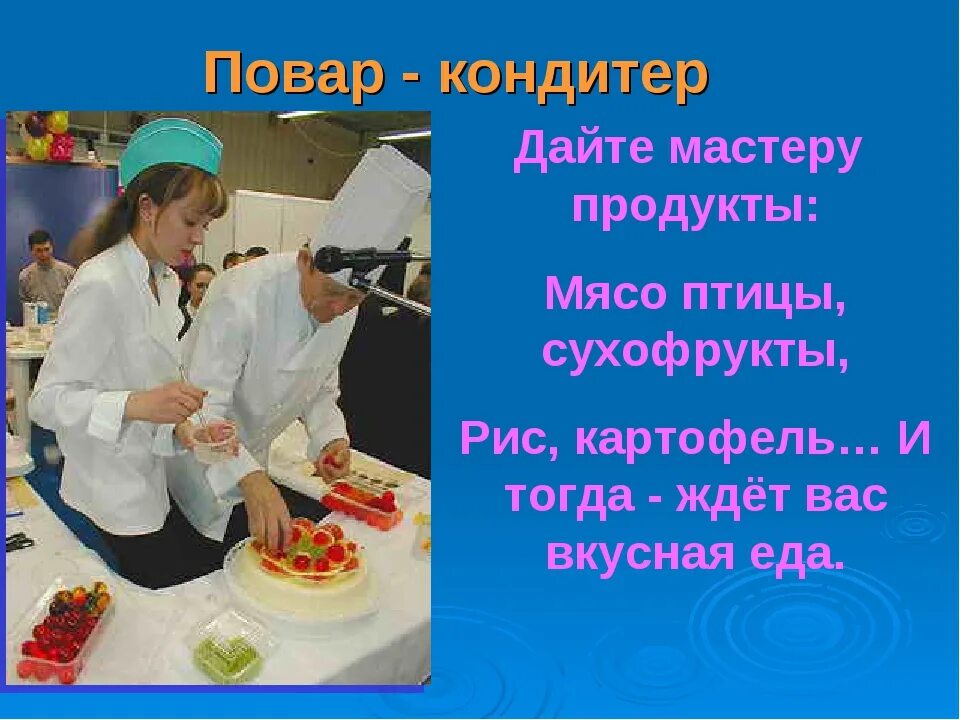 Повар - кондитер

Дайте мастеру продукты:

Мясо птицы, сухофрукты,

Рис, картофель… И тогда - ждёт вас вкусная еда.